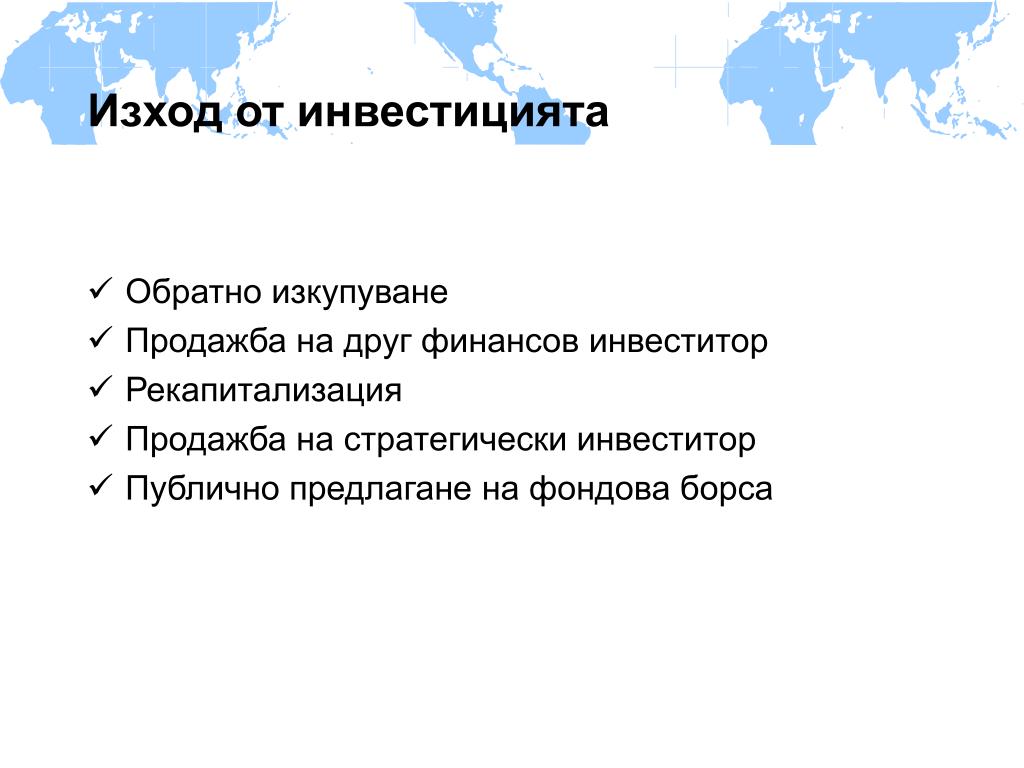 Изход от инвестицията

✓ Обратно изкупуване
✓ Продажба на друг финансов инвеститор
✓ Рекапитализация
✓ Продажба на стратегически инвеститор
✓ Публично предлагане на фондова борса